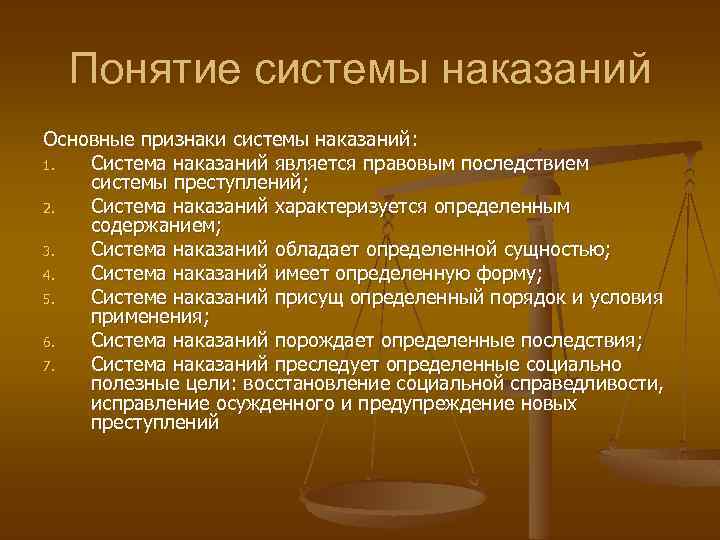 Понятие системы наказаний

Основные признаки системы наказаний:

1. Система наказаний является правовым последствием системы преступлений;
2. Система наказаний характеризуется определенным содержанием;
3. Система наказаний обладает определенной сущностью;
4. Система наказаний имеет определенную форму;
5. Системе наказаний присущ определенный порядок и условия применения;
6. Система наказаний порождает определенные последствия;
7. Система наказаний преследует определенные социально полезные цели: восстановление социальной справедливости, исправление осужденного и предупреждение новых преступлений